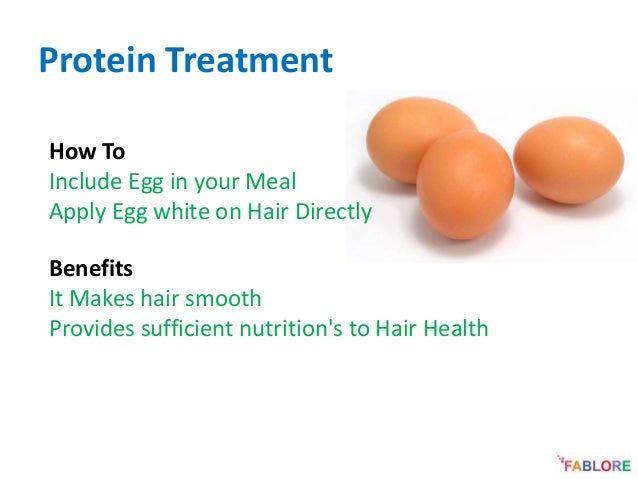 Protein Treatment

How To
Include Egg in your Meal
Apply Egg white on Hair Directly

Benefits
It Makes hair smooth
Provides sufficient nutrition's to Hair Health

FABLORE